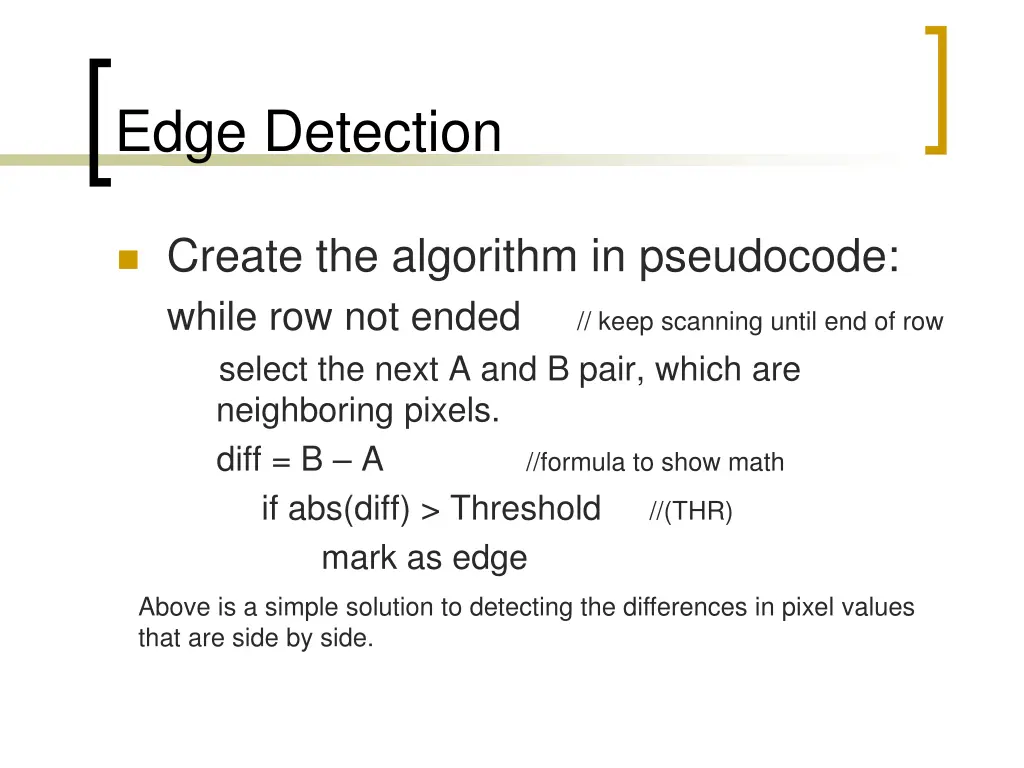 Edge Detection

Create the algorithm in pseudocode:

while row not ended // keep scanning until end of row

select the next A and B pair, which are neighboring pixels.

diff = B – A //formula to show math

if abs(diff) > Threshold //(THR)

mark as edge

Above is a simple solution to detecting the differences in pixel values that are side by side.